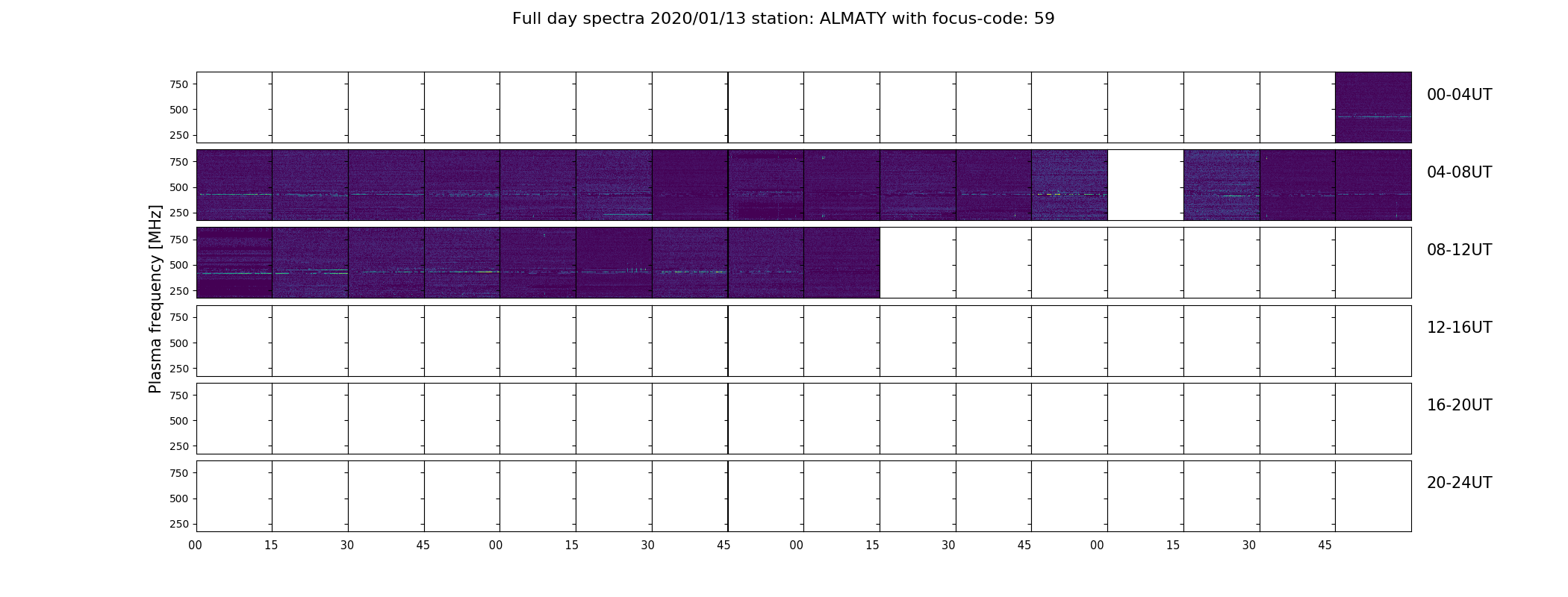 Full day spectra 2020/01/13 station: ALMATY with focus-code: 59

Plasma frequency [MHz]

750
500
250
00-04UT

750
500
250
04-08UT

750
500
250
08-12UT

750
500
250
12-16UT

750
500
250
16-20UT

750
500
250
20-24UT

00 15 30 45 00 15 30 45 00 15 30 45 00 15 30 45